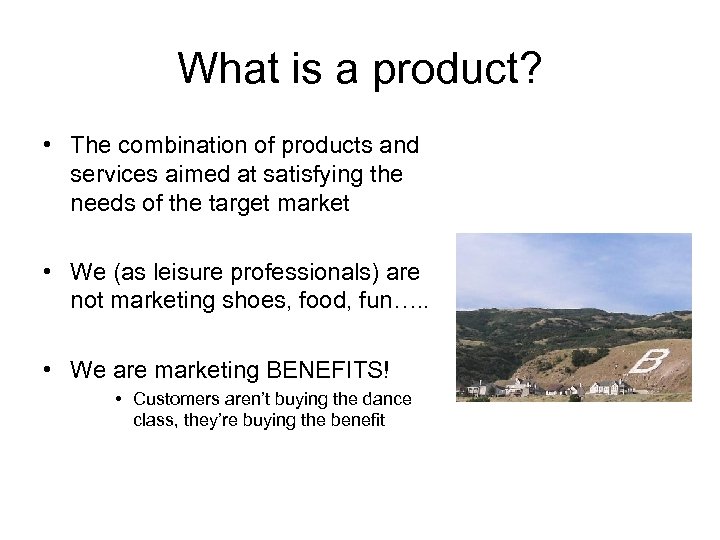 What is a product?

• The combination of products and services aimed at satisfying the needs of the target market

• We (as leisure professionals) are not marketing shoes, food, fun…..

• We are marketing BENEFITS!
  • Customers aren't buying the dance class, they're buying the benefit

B